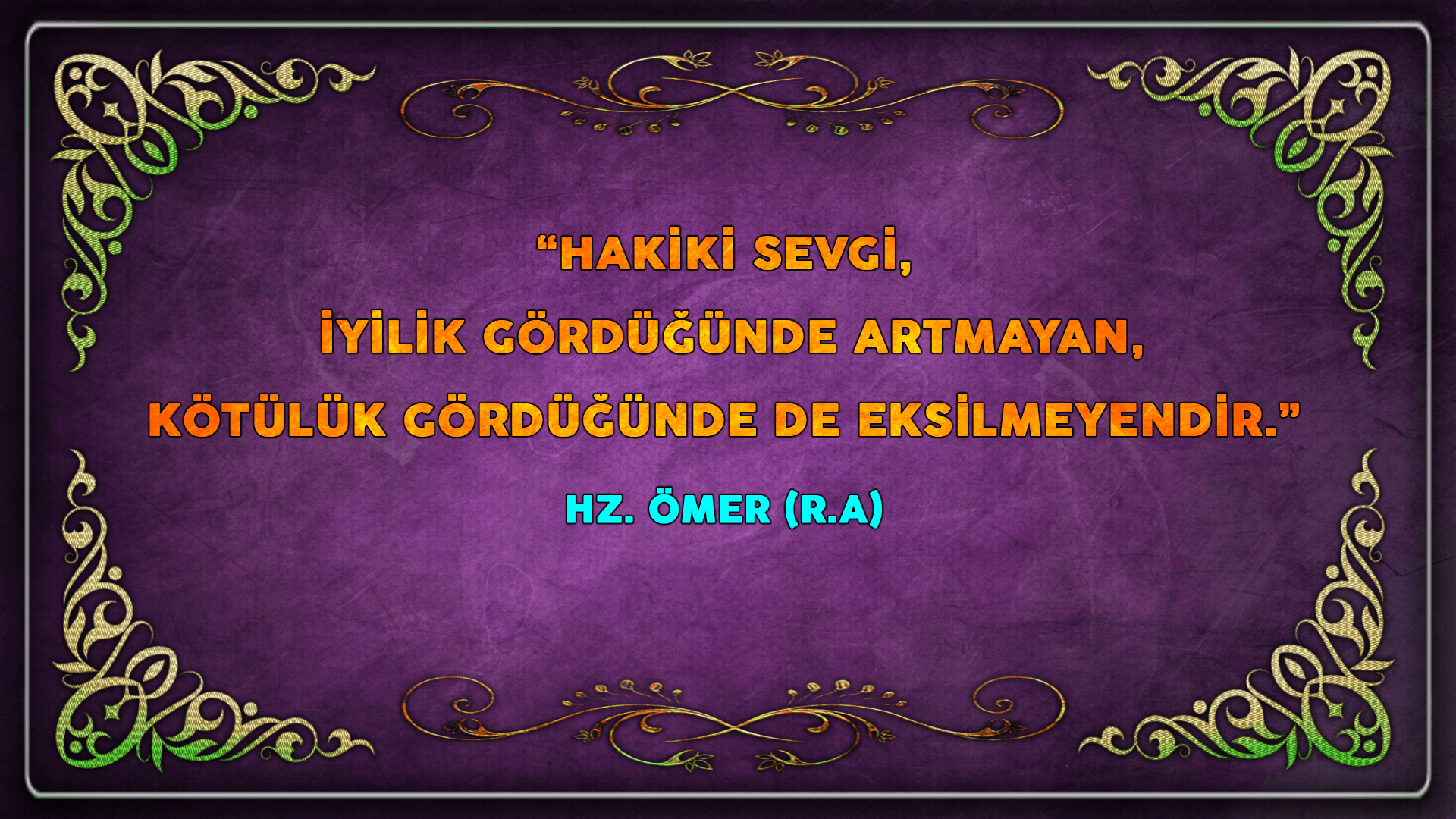 “HAKİKİ SEVGİ,
İYİLİK GÖRDÜĞÜNDE ARTMAYAN,
KÖTÜLÜK GÖRDÜĞÜNDE DE EKSİLMEYENDİR.”

HZ. ÖMER (R.A)